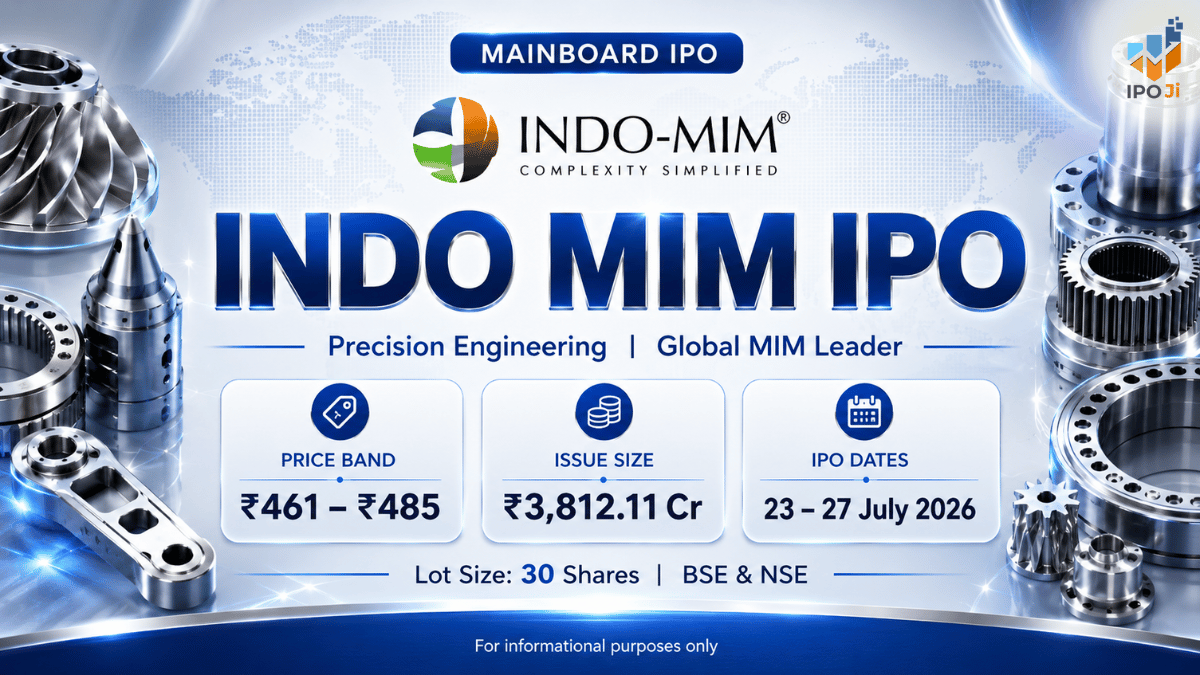 MAINBOARD IPO

IPO Ji

INDO-MIM®
COMPLEXITY SIMPLIFIED

INDO MIM IPO

Precision Engineering | Global MIM Leader

PRICE BAND
₹461 – ₹485

ISSUE SIZE
₹3,812.11 Cr

IPO DATES
23 – 27 July 2026

Lot Size: 30 Shares | BSE & NSE

For informational purposes only